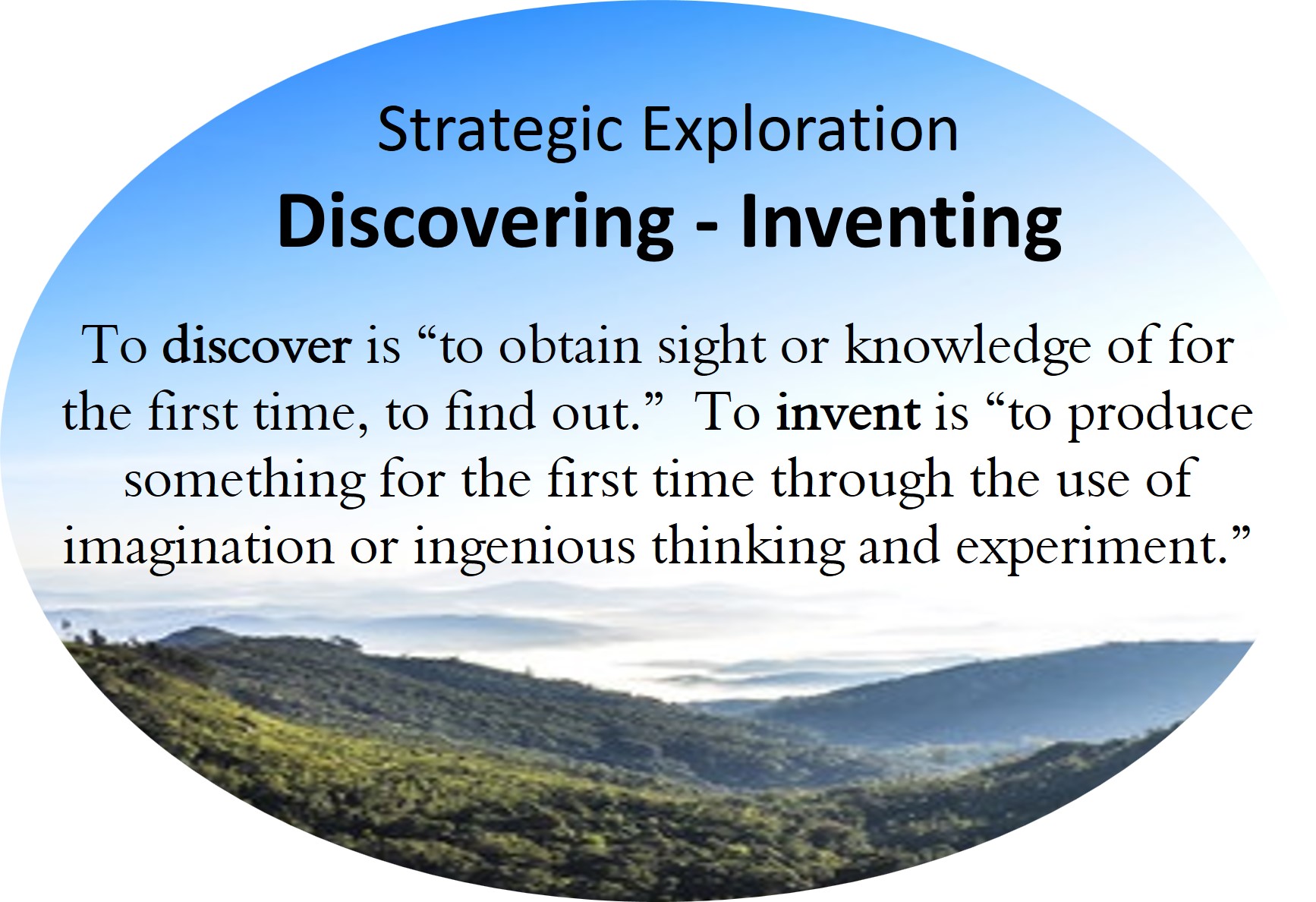 Strategic Exploration

Discovering - Inventing

To discover is “to obtain sight or knowledge of for the first time, to find out.” To invent is “to produce something for the first time through the use of imagination or ingenious thinking and experiment.”